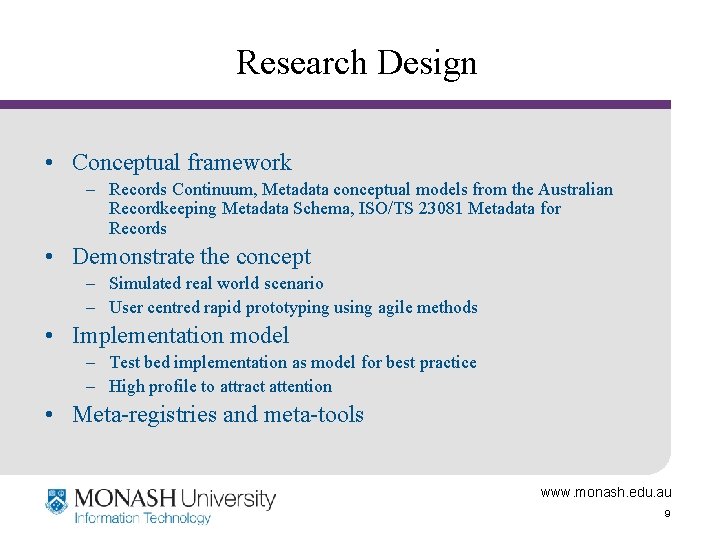 Research Design

• Conceptual framework
– Records Continuum, Metadata conceptual models from the Australian Recordkeeping Metadata Schema, ISO/TS 23081 Metadata for Records

• Demonstrate the concept
– Simulated real world scenario
– User centred rapid prototyping using agile methods

• Implementation model
– Test bed implementation as model for best practice
– High profile to attract attention

• Meta-registries and meta-tools

MONASH University
Information Technology

www.monash.edu.au
9